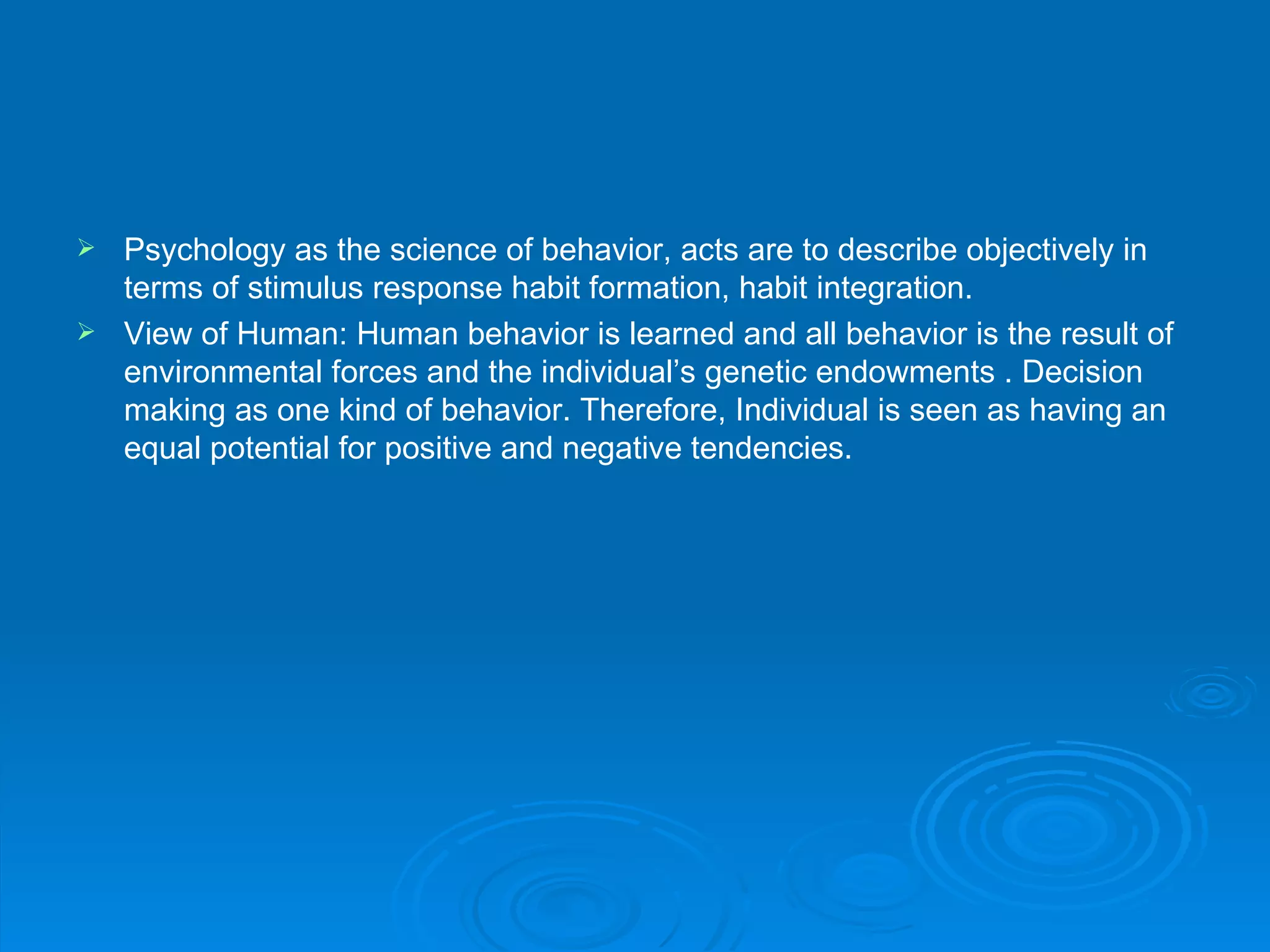 ➢ Psychology as the science of behavior, acts are to describe objectively in terms of stimulus response habit formation, habit integration.

➢ View of Human: Human behavior is learned and all behavior is the result of environmental forces and the individual’s genetic endowments . Decision making as one kind of behavior. Therefore, Individual is seen as having an equal potential for positive and negative tendencies.